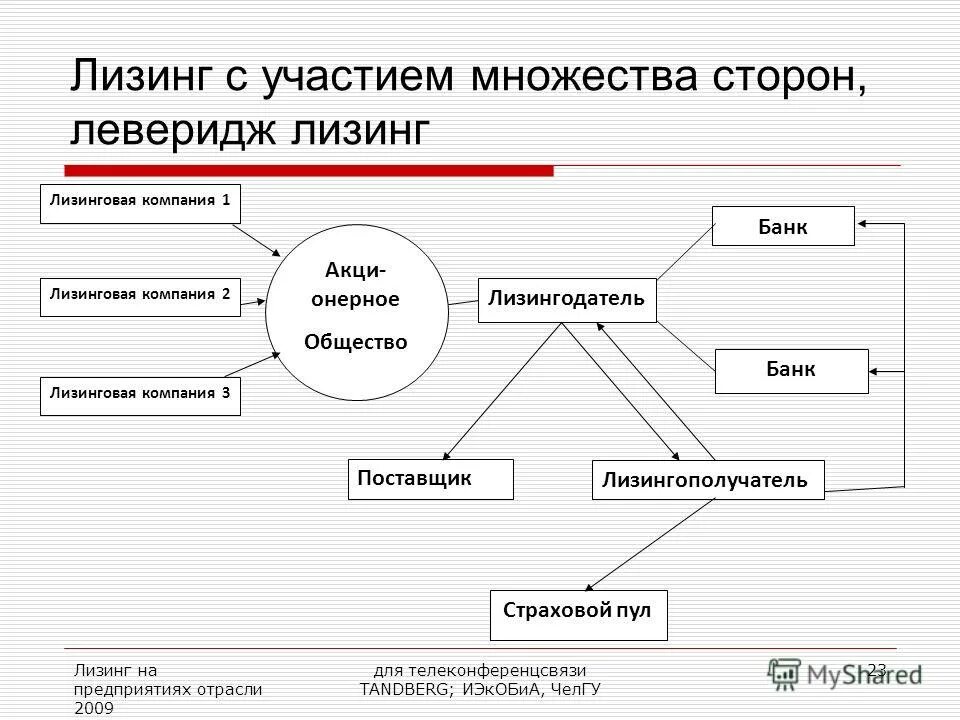 Лизинг с участием множества сторон, леверидж лизинг

Лизинговая компания 1

Лизинговая компания 2

Лизинговая компания 3

Акци-онерное Общество

Лизингодатель

Банк

Банк

Поставщик

Лизингополучатель

Страховой пул

Лизинг на предприятиях отрасли 2009

для телеконференцсвязи TANDBERG; ИЭкОБиА, ЧелГУ

23

MyShared